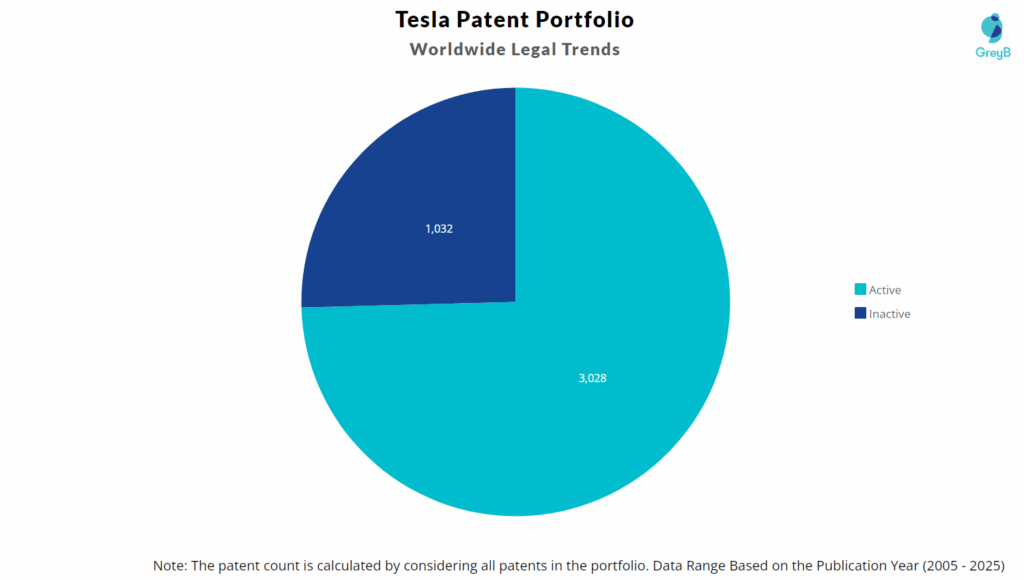 Tesla Patent Portfolio

Worldwide Legal Trends

GreyB

1,032

3,028

Active

Inactive

Note: The patent count is calculated by considering all patents in the portfolio. Data Range Based on the Publication Year (2005 - 2025)